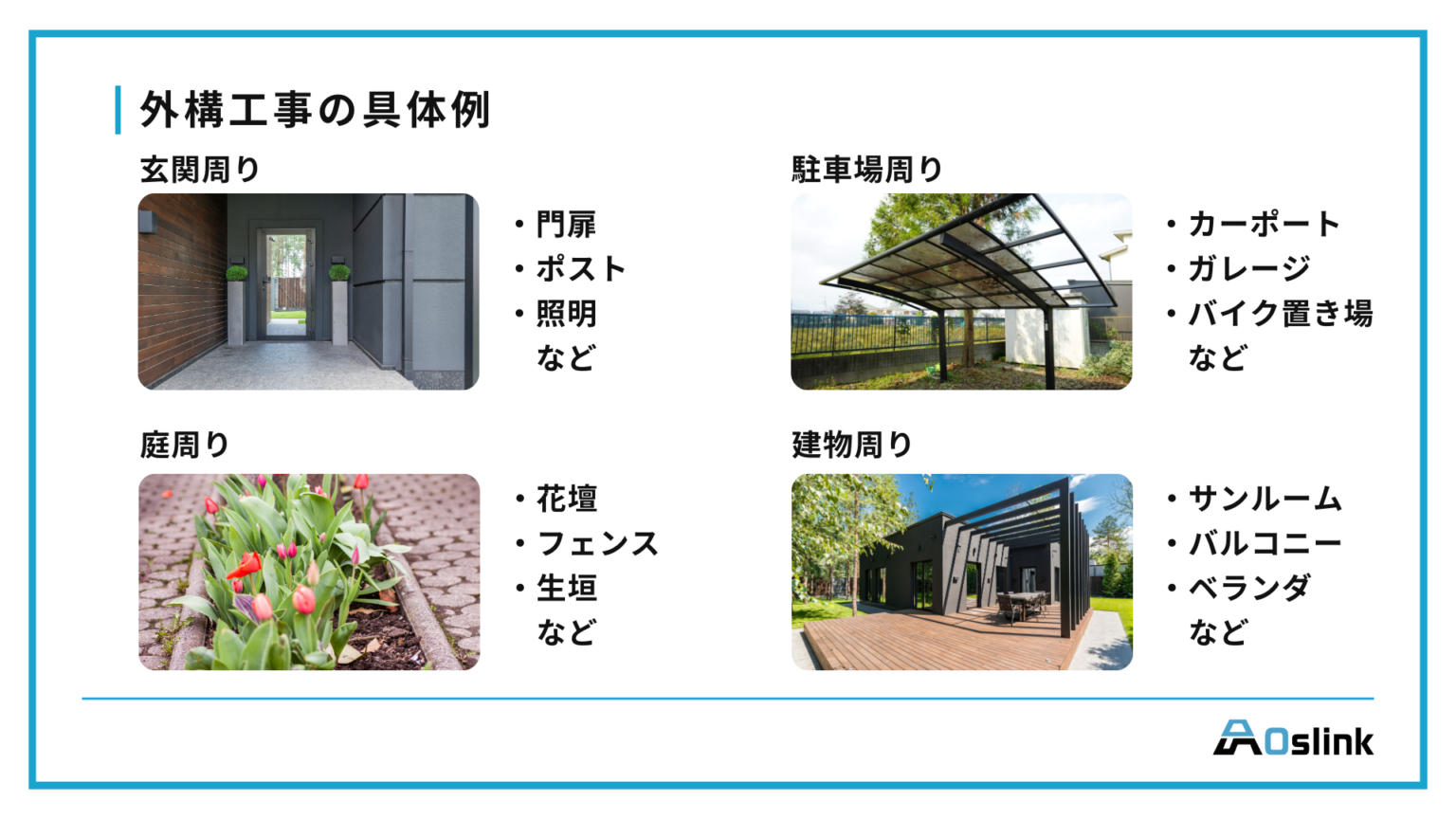 外構工事の具体例

玄関周り

・門扉
・ポスト
・照明
など

駐車場周り

・カーポート
・ガレージ
・バイク置き場
など

庭周り

・花壇
・フェンス
・生垣
など

建物周り

・サンルーム
・バルコニー
・ベランダ
など

AOslink